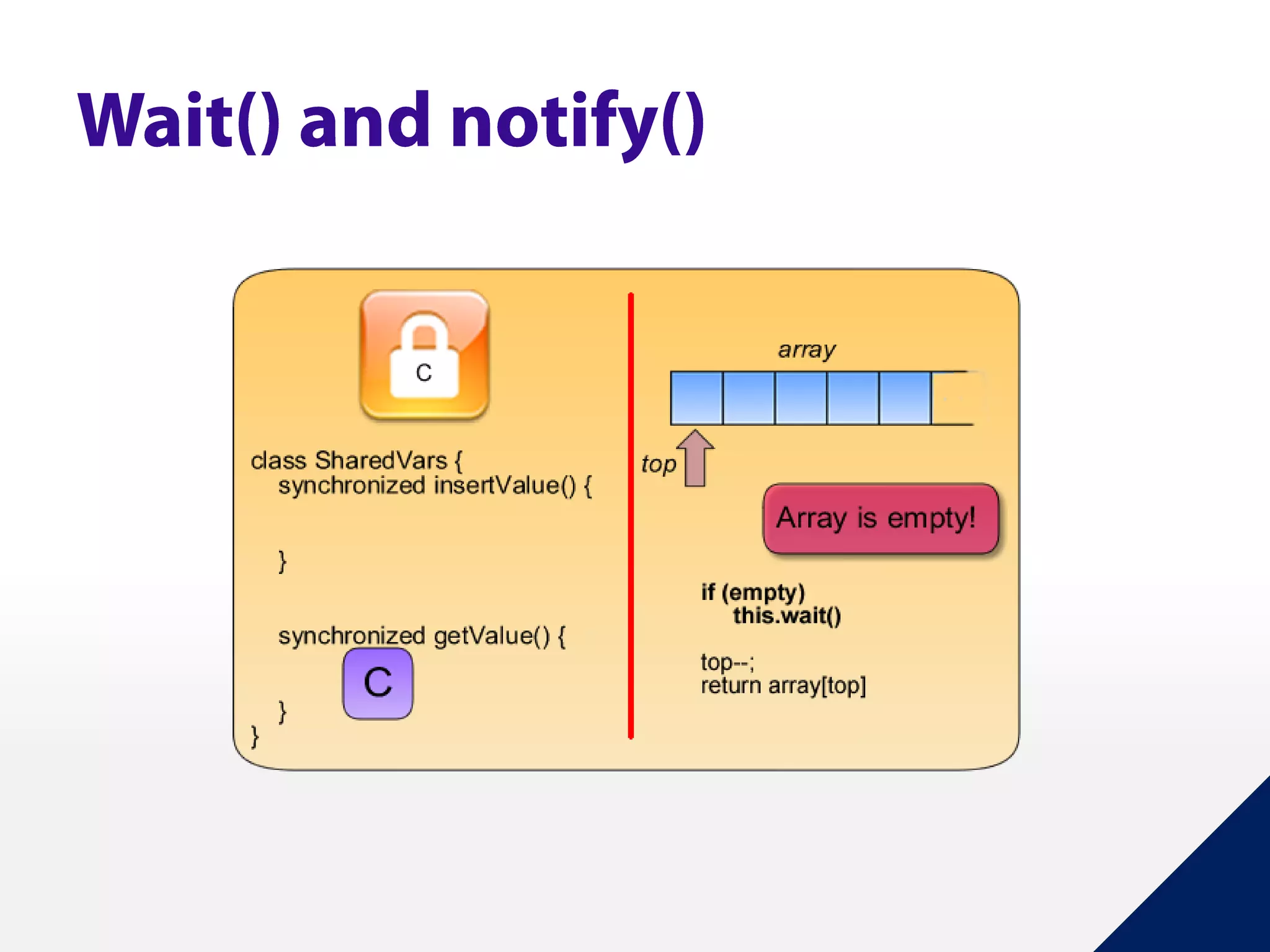 Wait() and notify()

C

class SharedVars {
synchronized insertValue() {

}

synchronized getValue() {
C
}
}

array

top

Array is empty!

if (empty)
this.wait()

top--;
return array[top]